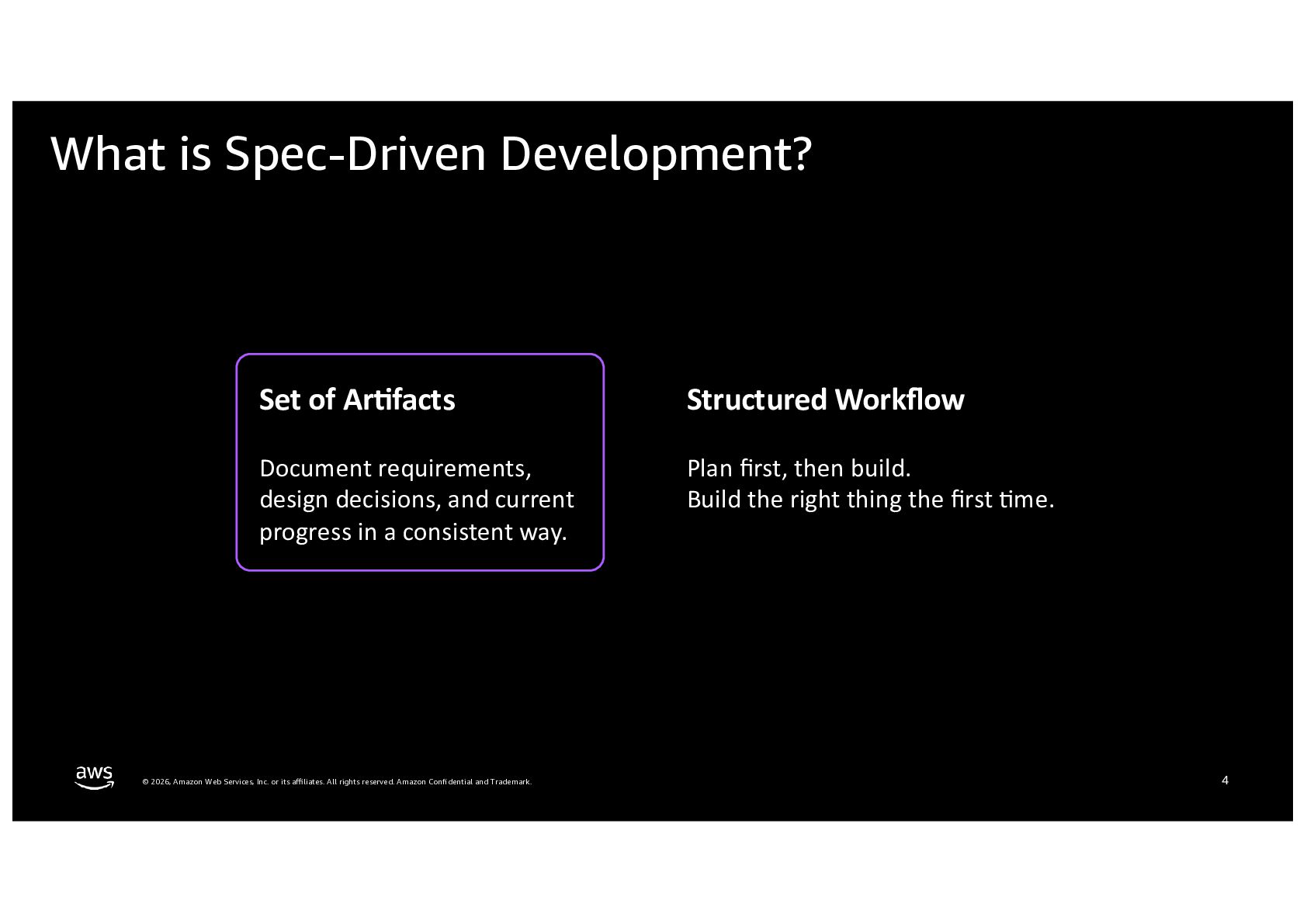 What is Spec-Driven Development?

Set of Artifacts

Document requirements, design decisions, and current progress in a consistent way.

Structured Workflow

Plan first, then build.
Build the right thing the first time.

aws

© 2026, Amazon Web Services, Inc. or its affiliates. All rights reserved. Amazon Confidential and Trademark.

4